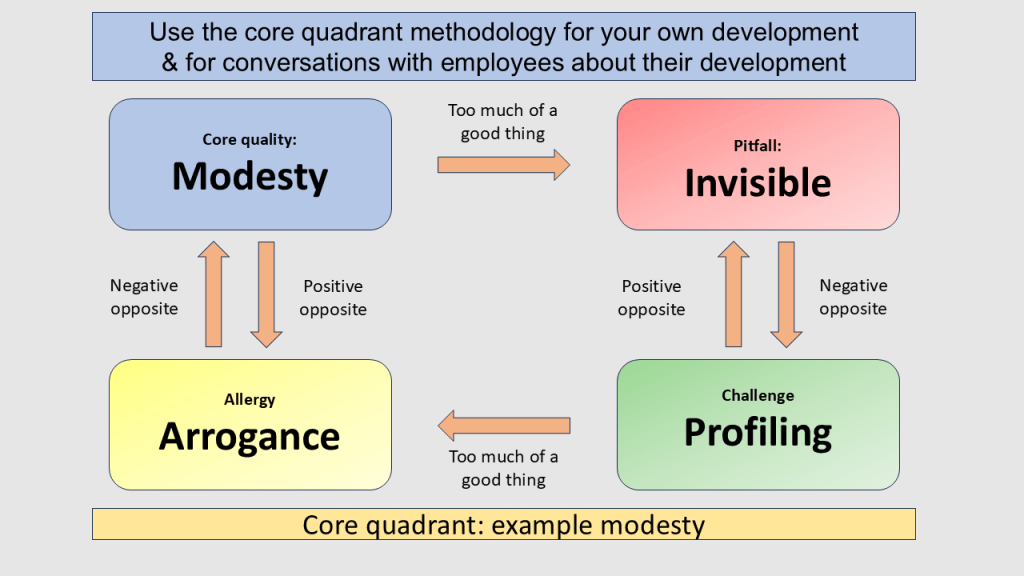 Use the core quadrant methodology for your own development & for conversations with employees about their development

Core quality:
Modesty

Too much of a good thing

Pitfall:
Invisible

Negative opposite

Positive opposite

Positive opposite

Negative opposite

Allergy
Arrogance

Too much of a good thing

Challenge
Profiling

Core quadrant: example modesty